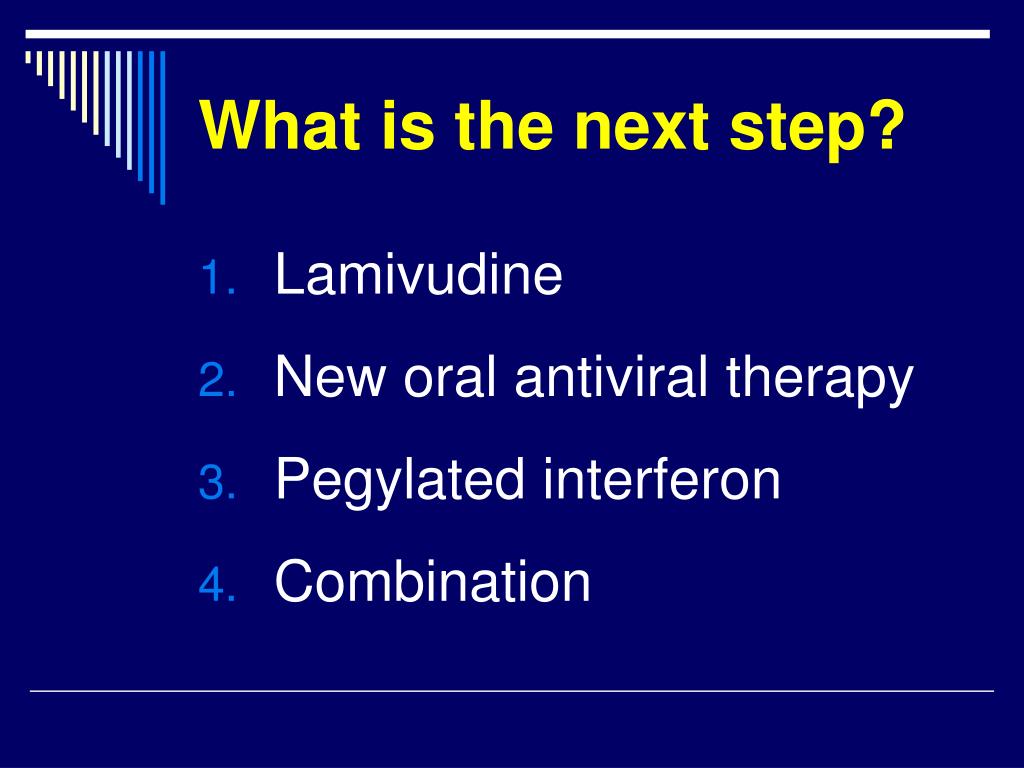 What is the next step?

1. Lamivudine
2. New oral antiviral therapy
3. Pegylated interferon
4. Combination